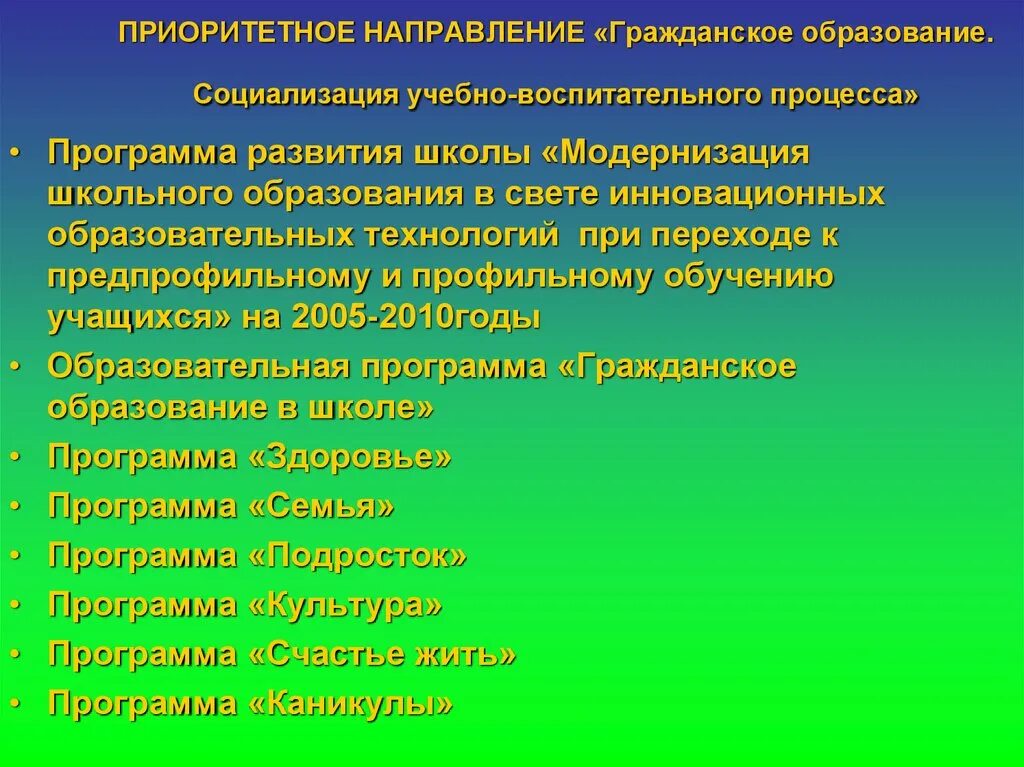 ПРИОРИТЕТНОЕ НАПРАВЛЕНИЕ «Гражданское образование.

Социализация учебно-воспитательного процесса»

• Программа развития школы «Модернизация школьного образования в свете инновационных образовательных технологий при переходе к предпрофильному и профильному обучению учащихся» на 2005-2010годы
• Образовательная программа «Гражданское образование в школе»
• Программа «Здоровье»
• Программа «Семья»
• Программа «Подросток»
• Программа «Культура»
• Программа «Счастье жить»
• Программа «Каникулы»